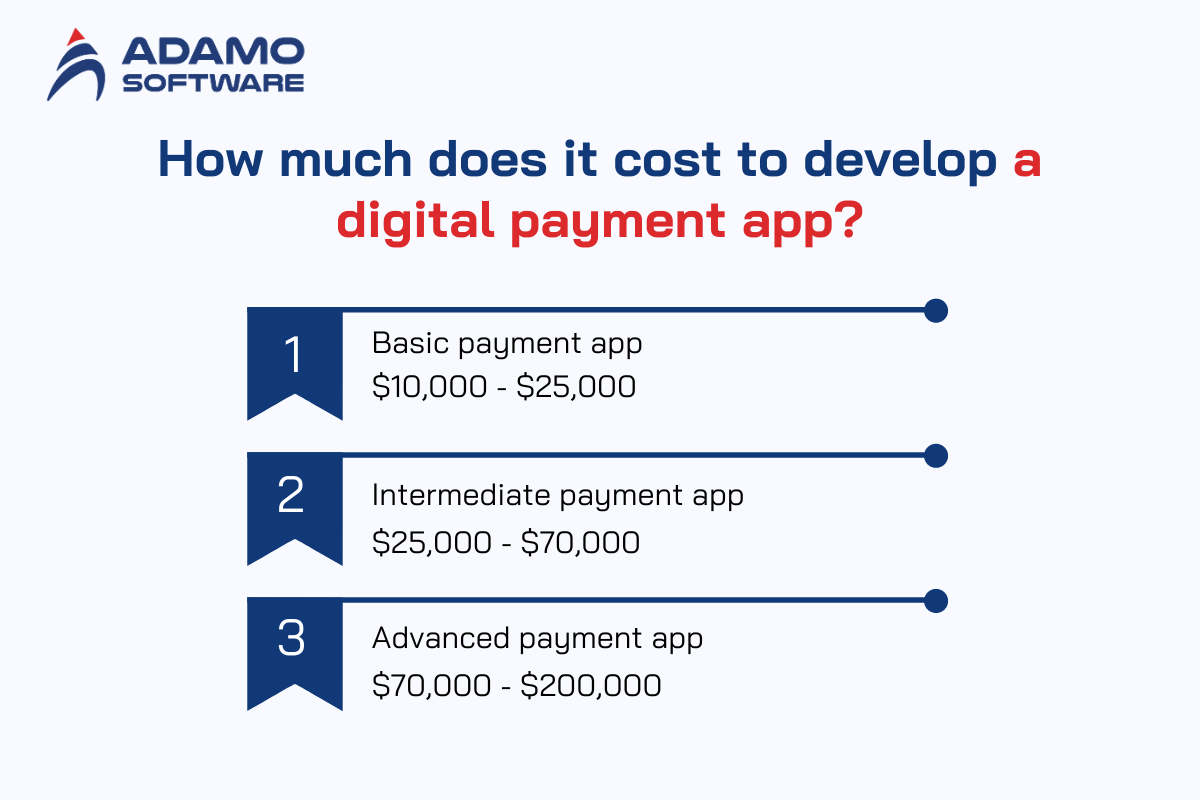 ADAMO SOFTWARE

How much does it cost to develop a digital payment app?

1
Basic payment app
\$10,000 - \$25,000

2
Intermediate payment app
\$25,000 - \$70,000

3
Advanced payment app
\$70,000 - \$200,000